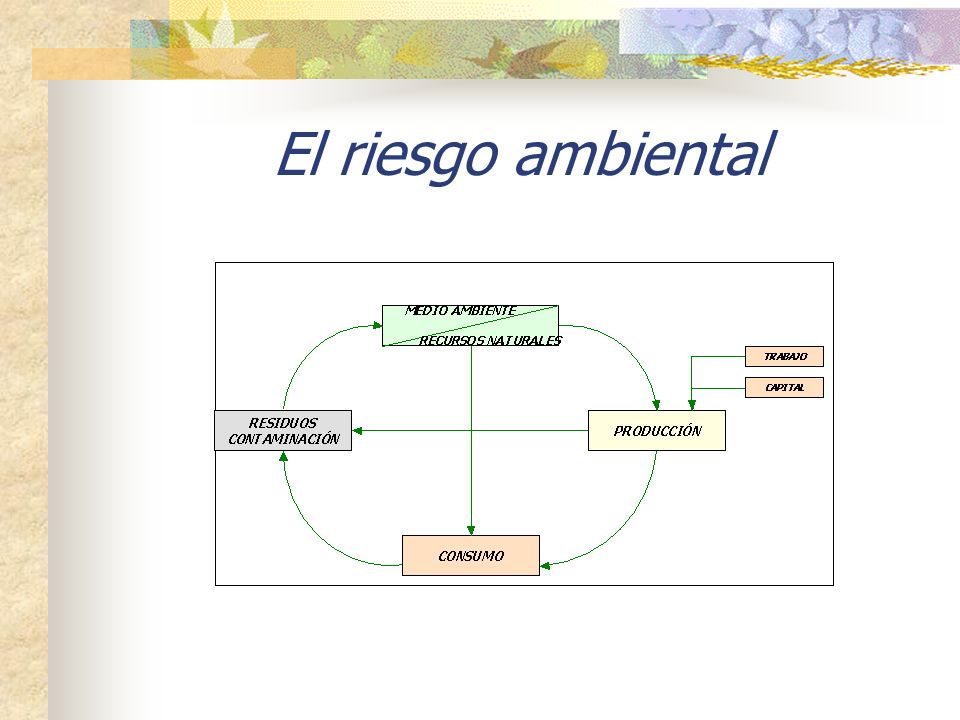 El riesgo ambiental

MEDIO AMBIENTE
RECURSOS NATURALES

TRABAJO

CAPITAL

RESIDUOS
CONTAMINACIÓN

PRODUCCIÓN

CONSUMO